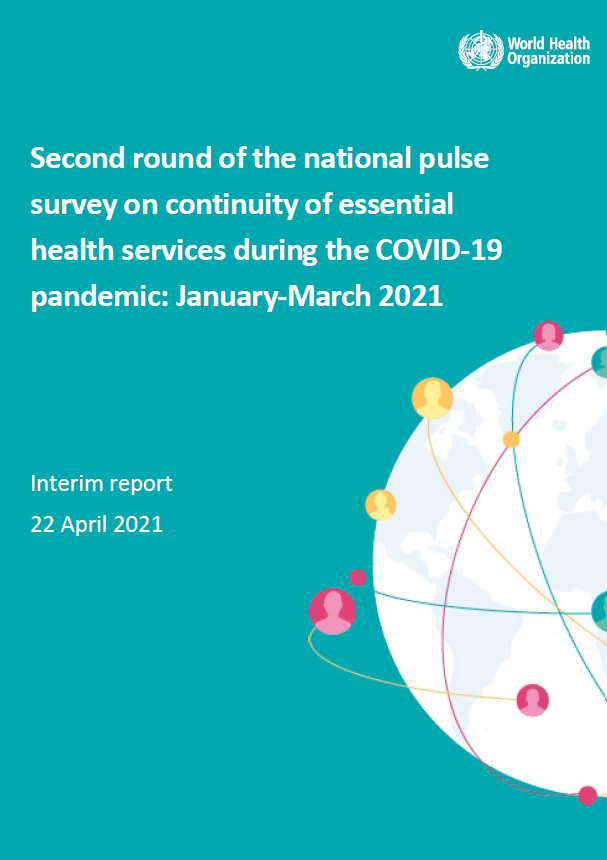 World Health Organization

Second round of the national pulse survey on continuity of essential health services during the COVID-19 pandemic: January-March 2021

Interim report

22 April 2021